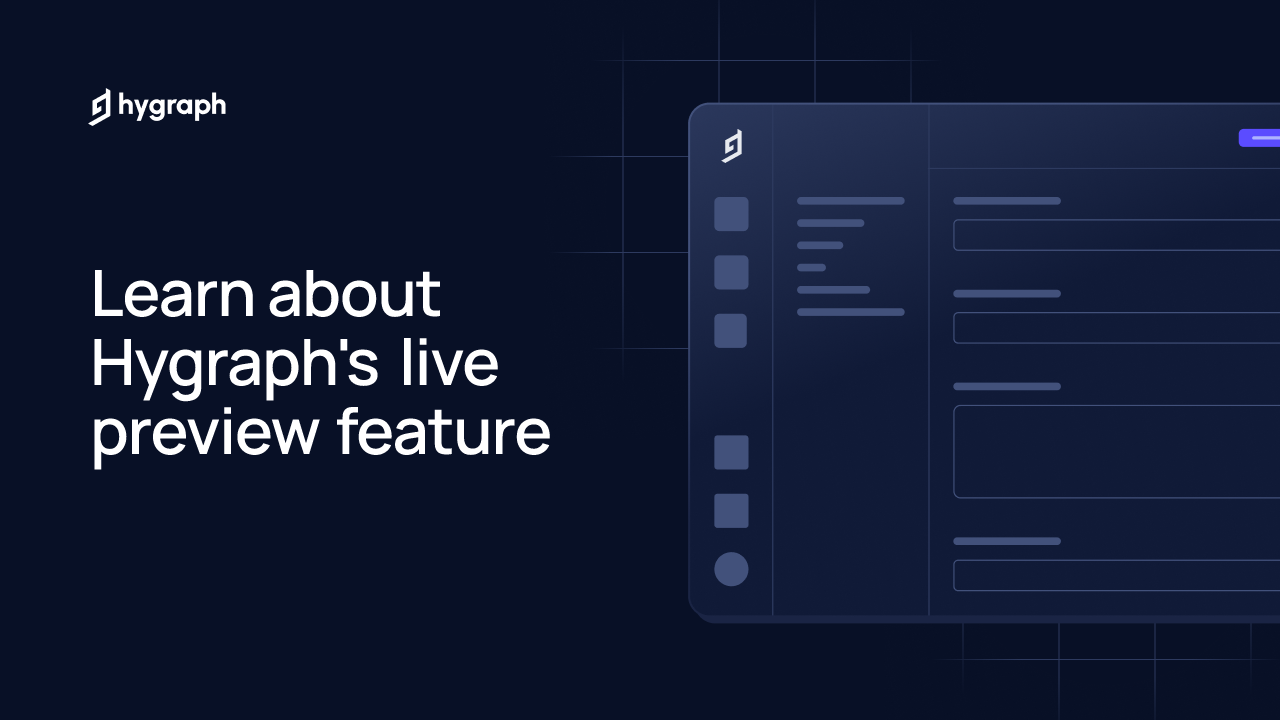 hygraph

Learn about Hygraph's live preview feature